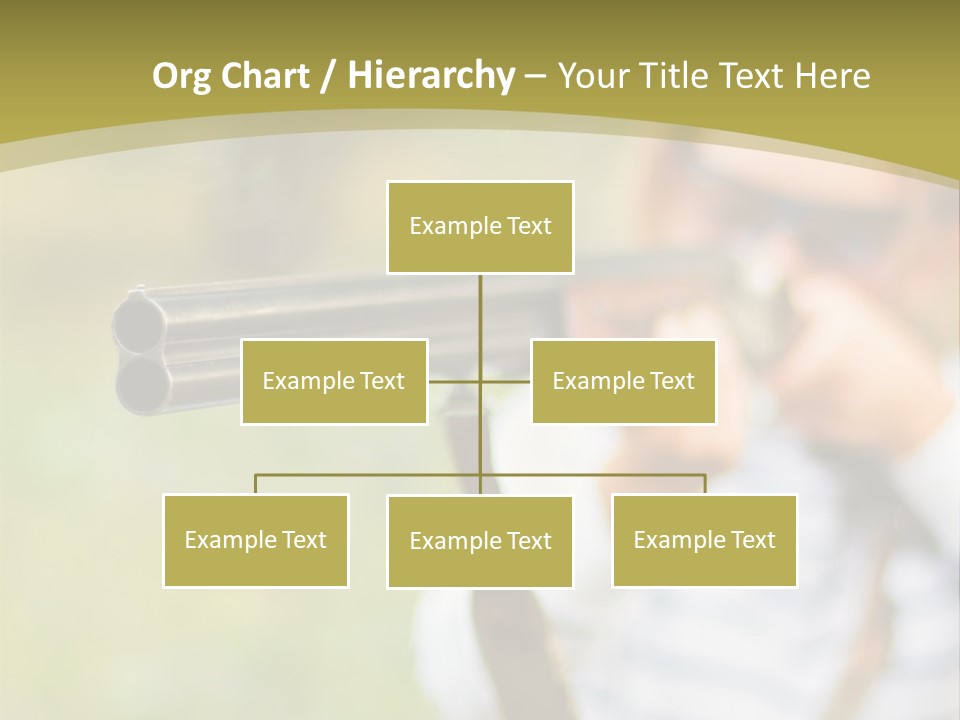 Org Chart / Hierarchy – Your Title Text Here

Example Text

Example Text

Example Text

Example Text

Example Text

Example Text